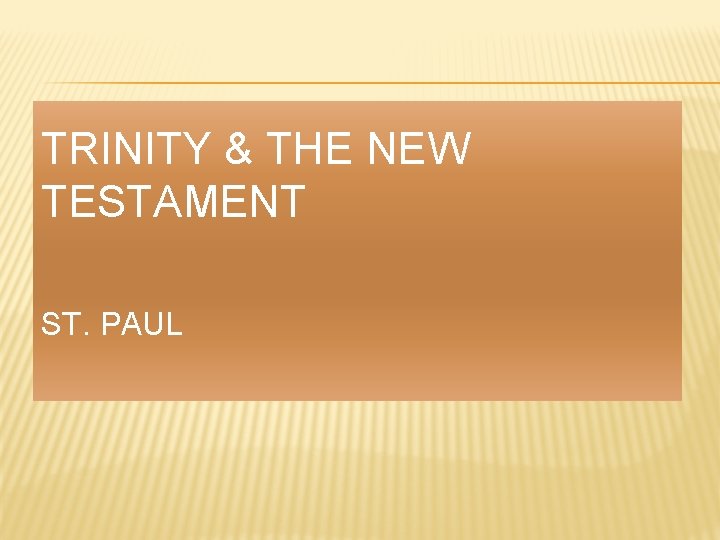 TRINITY & THE NEW TESTAMENT

ST. PAUL